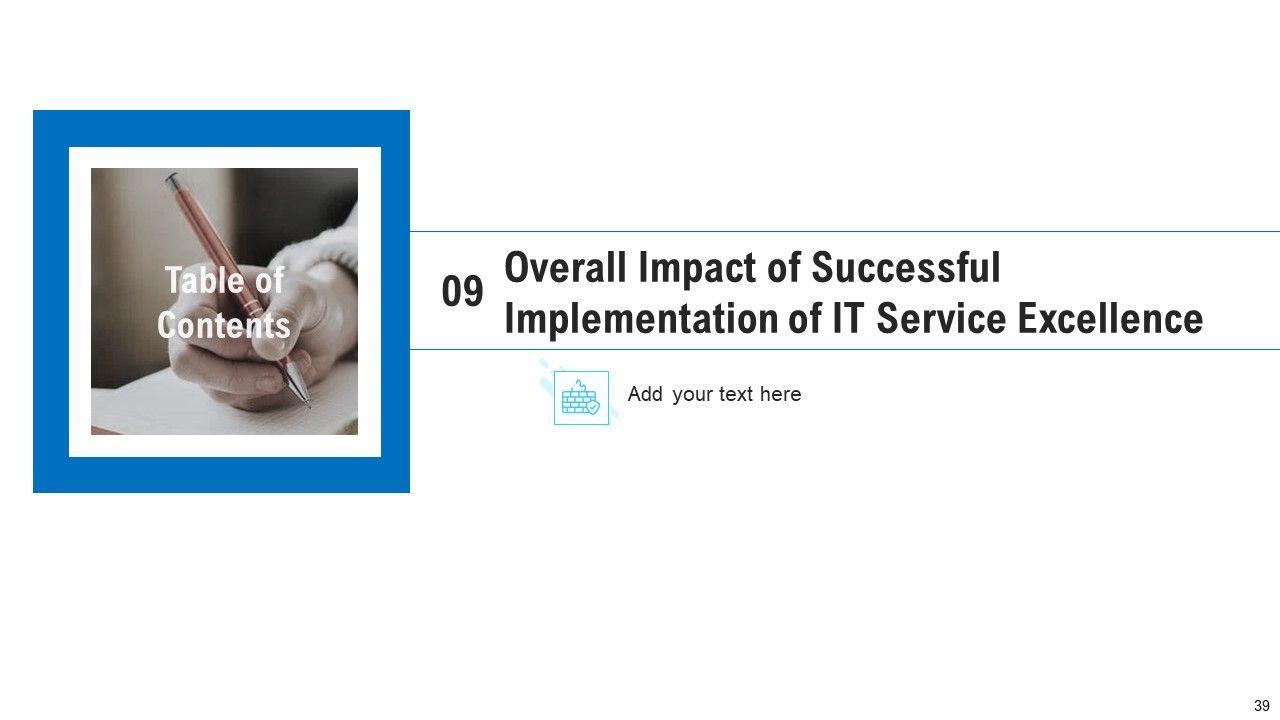 Table of Contents

09 Overall Impact of Successful Implementation of IT Service Excellence

Add your text here

39